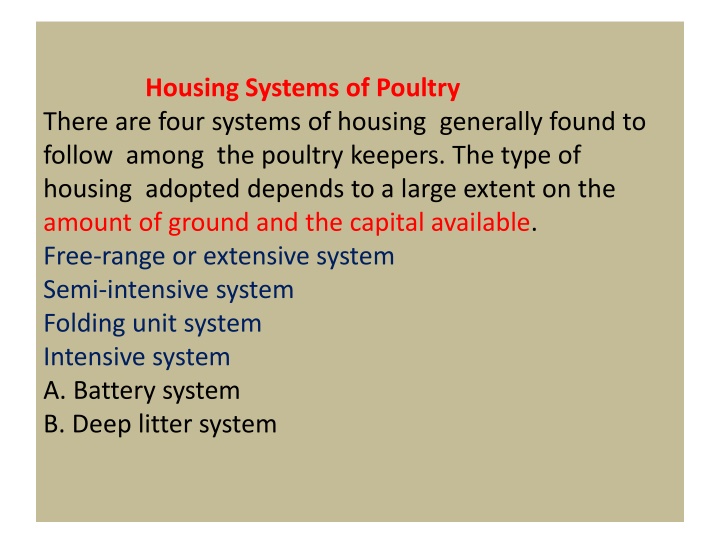 Housing Systems of Poultry

There are four systems of housing generally found to follow among the poultry keepers. The type of housing adopted depends to a large extent on the amount of ground and the capital available.

Free-range or extensive system
Semi-intensive system
Folding unit system
Intensive system
A. Battery system
B. Deep litter system